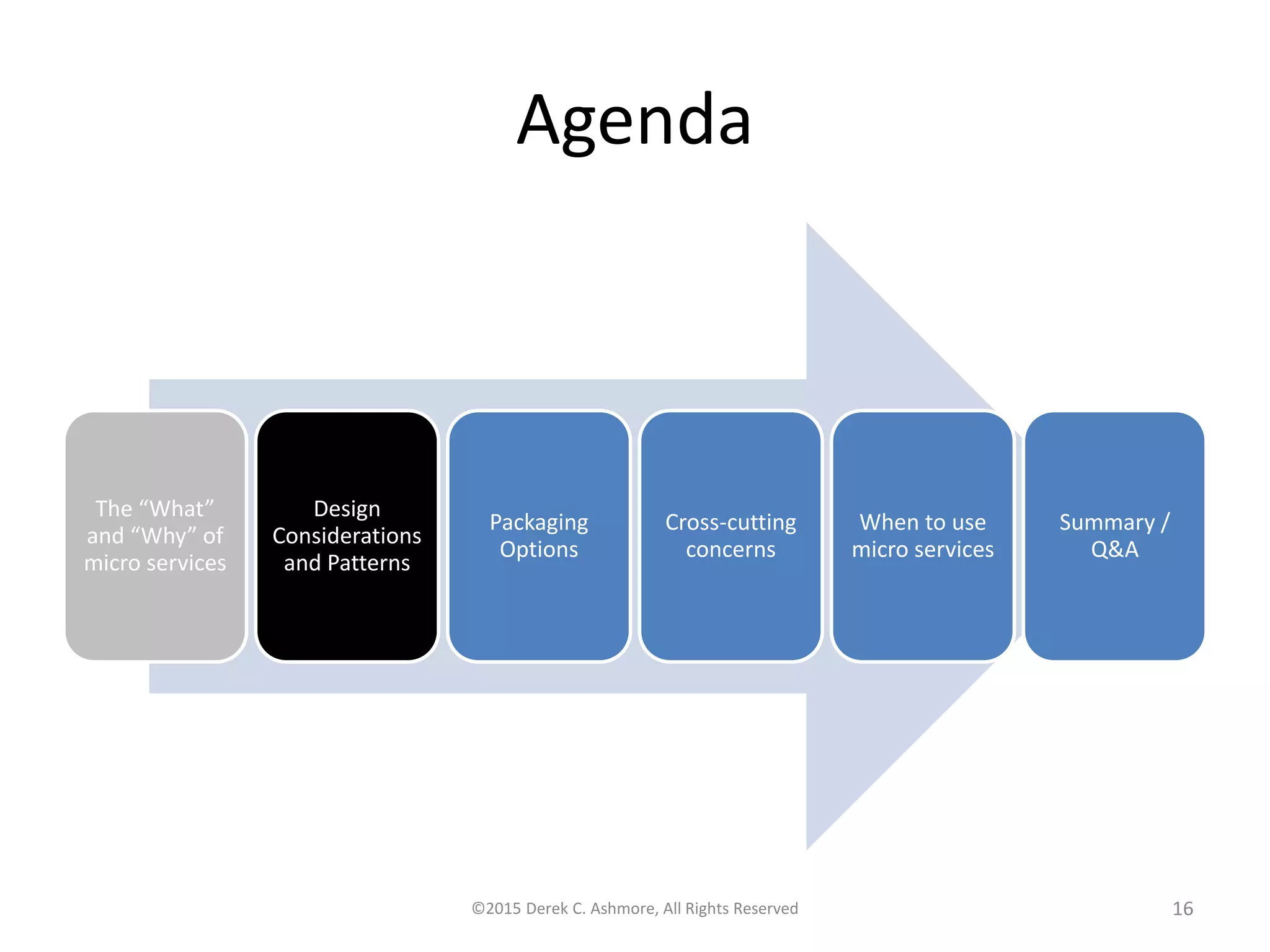 Agenda

The “What” and “Why” of micro services

Design Considerations and Patterns

Packaging Options

Cross-cutting concerns

When to use micro services

Summary / Q&A

©2015 Derek C. Ashmore, All Rights Reserved

16